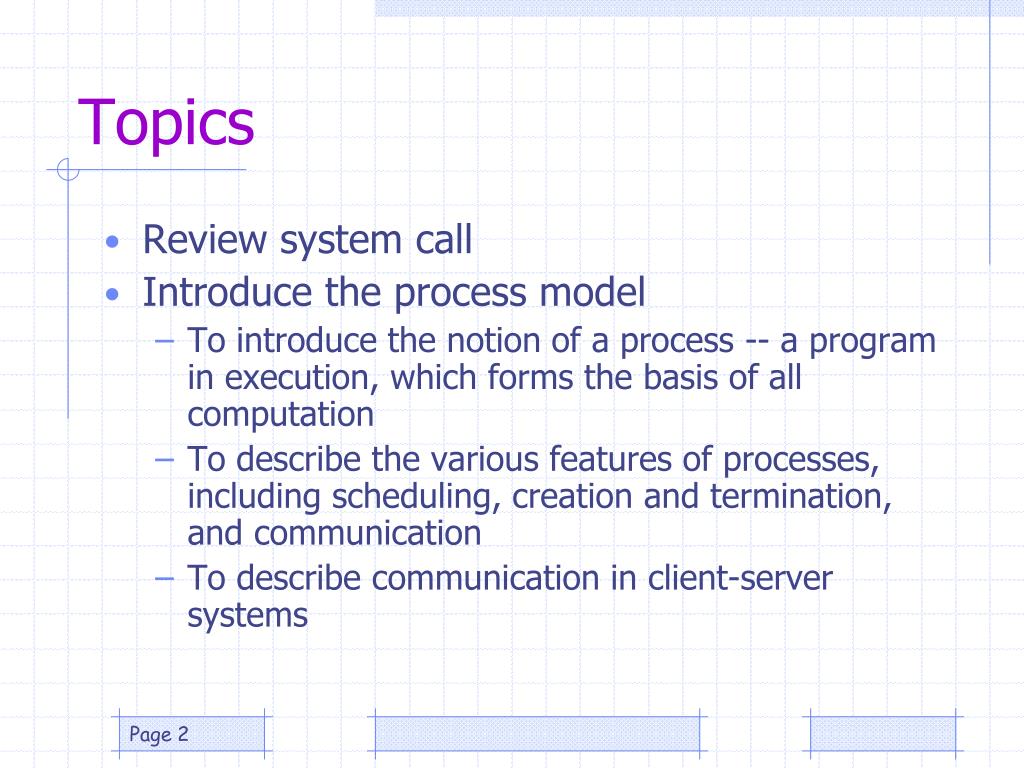 Topics

• Review system call
• Introduce the process model
  – To introduce the notion of a process -- a program in execution, which forms the basis of all computation
  – To describe the various features of processes, including scheduling, creation and termination, and communication
  – To describe communication in client-server systems

Page 2